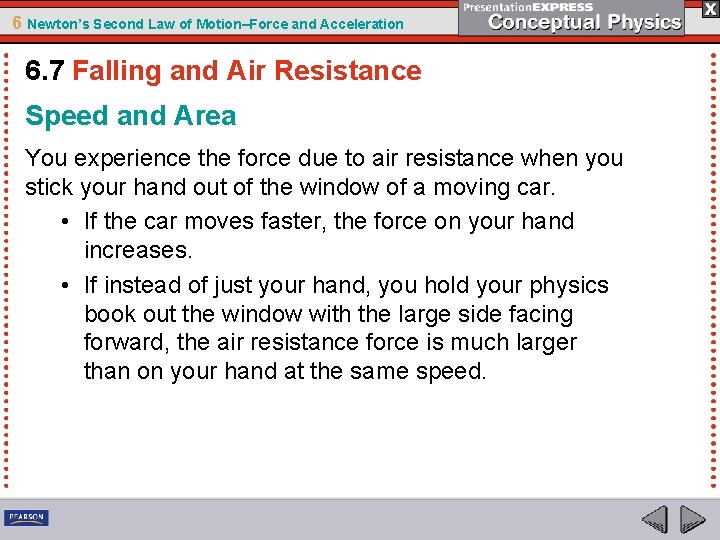 6 Newton's Second Law of Motion–Force and Acceleration

PresentationEXPRESS
Conceptual Physics

X

6.7 Falling and Air Resistance

Speed and Area

You experience the force due to air resistance when you stick your hand out of the window of a moving car.

• If the car moves faster, the force on your hand increases.

• If instead of just your hand, you hold your physics book out the window with the large side facing forward, the air resistance force is much larger than on your hand at the same speed.

PEARSON